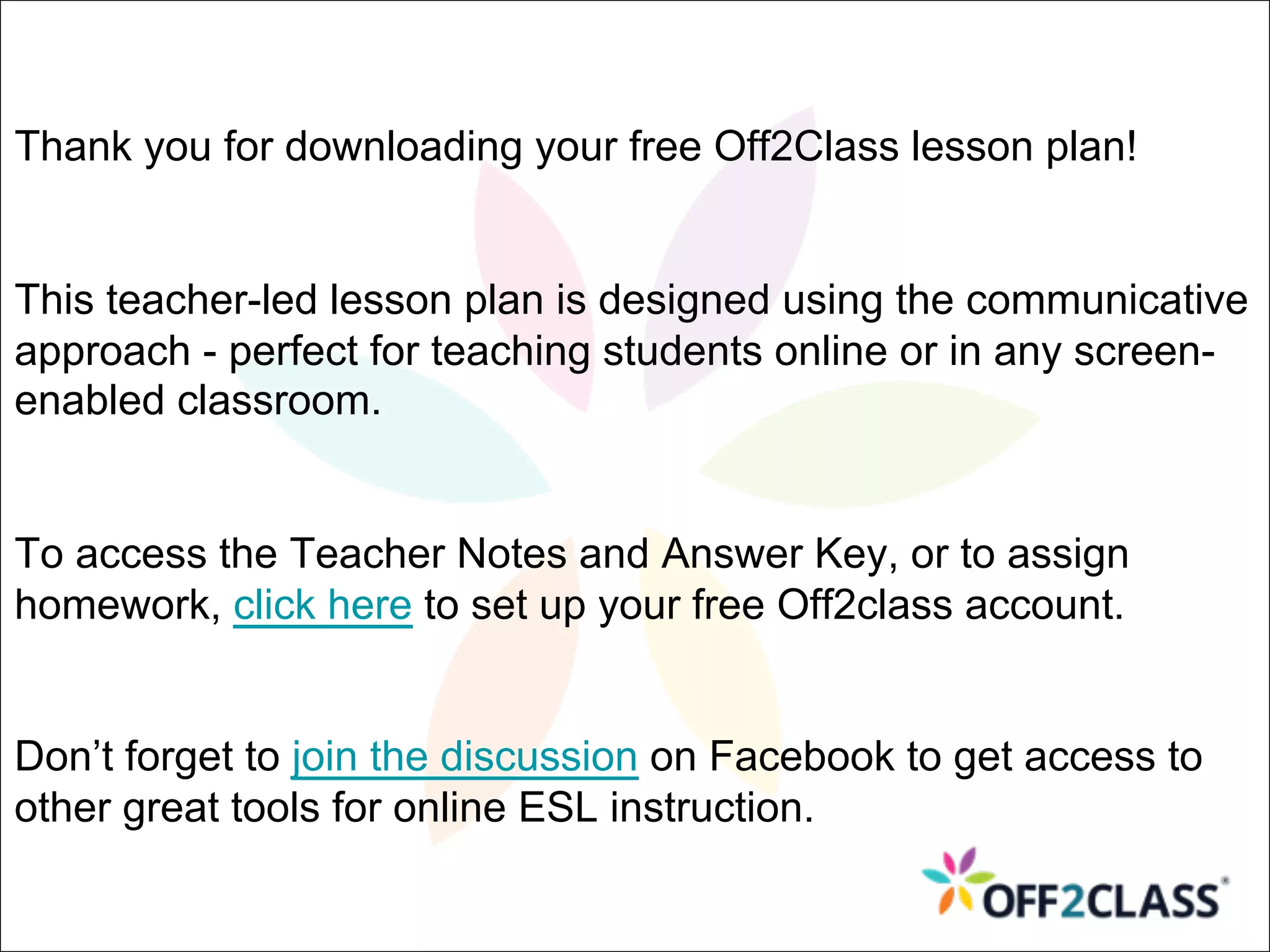 Thank you for downloading your free Off2Class lesson plan!

This teacher-led lesson plan is designed using the communicative approach - perfect for teaching students online or in any screen-enabled classroom.

To access the Teacher Notes and Answer Key, or to assign homework, click here to set up your free Off2class account.

Don’t forget to join the discussion on Facebook to get access to other great tools for online ESL instruction.

OFF2CLASS